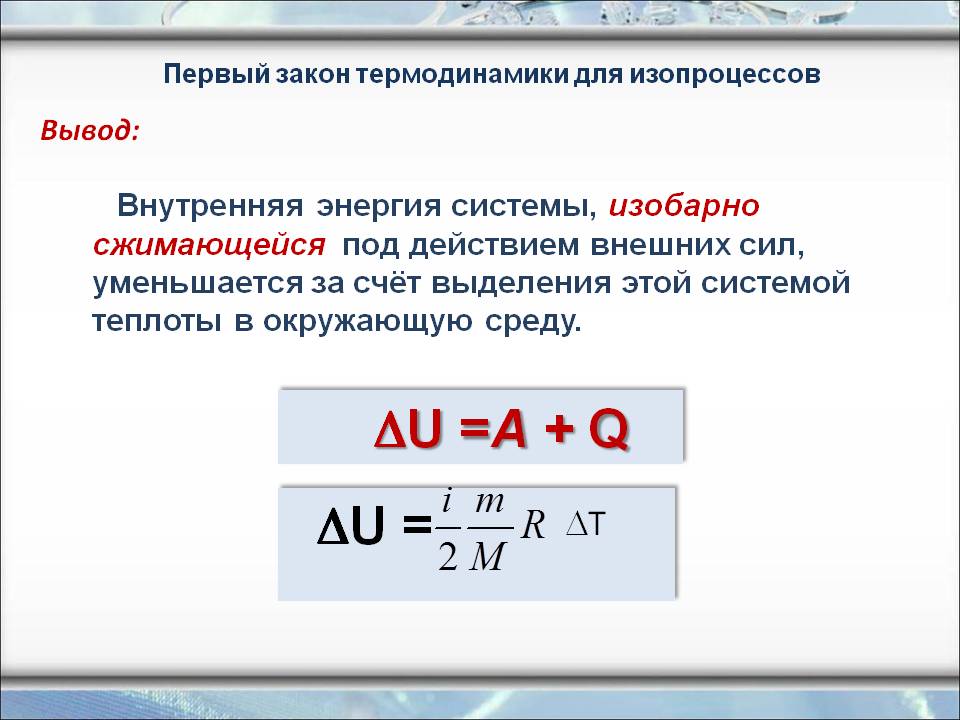 Первый закон термодинамики для изопроцессов

Вывод:

Внутренняя энергия системы, изобарно сжимающейся под действием внешних сил, уменьшается за счёт выделения этой системой теплоты в окружающую среду.

$\Delta U = A + Q$

$\Delta U = \frac{i}{2} \frac{m}{M} R \Delta T$